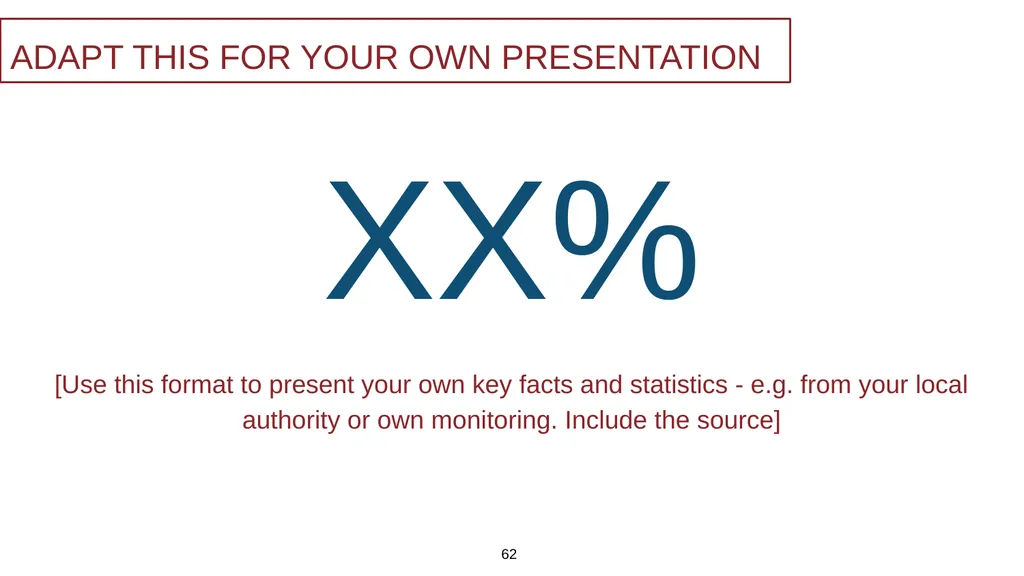 ADAPT THIS FOR YOUR OWN PRESENTATION

XX%

[Use this format to present your own key facts and statistics - e.g. from your local authority or own monitoring. Include the source]

62